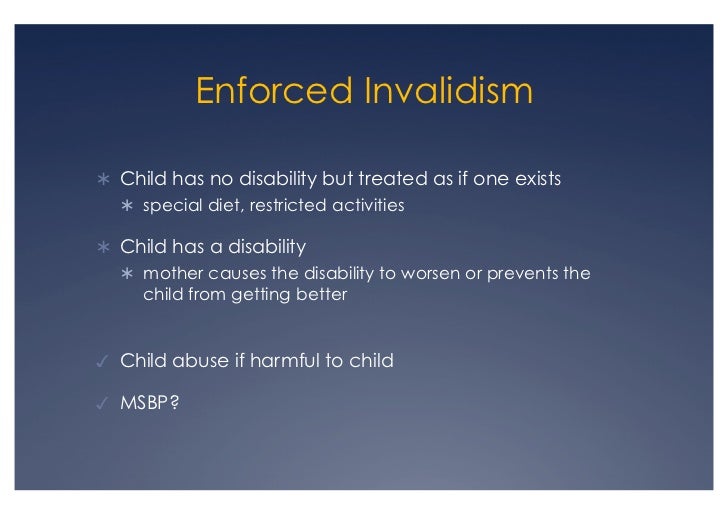 Enforced Invalidism

∗ Child has no disability but treated as if one exists
  ∗ special diet, restricted activities

∗ Child has a disability
  ∗ mother causes the disability to worsen or prevents the child from getting better

✓ Child abuse if harmful to child

✓ MSBP?